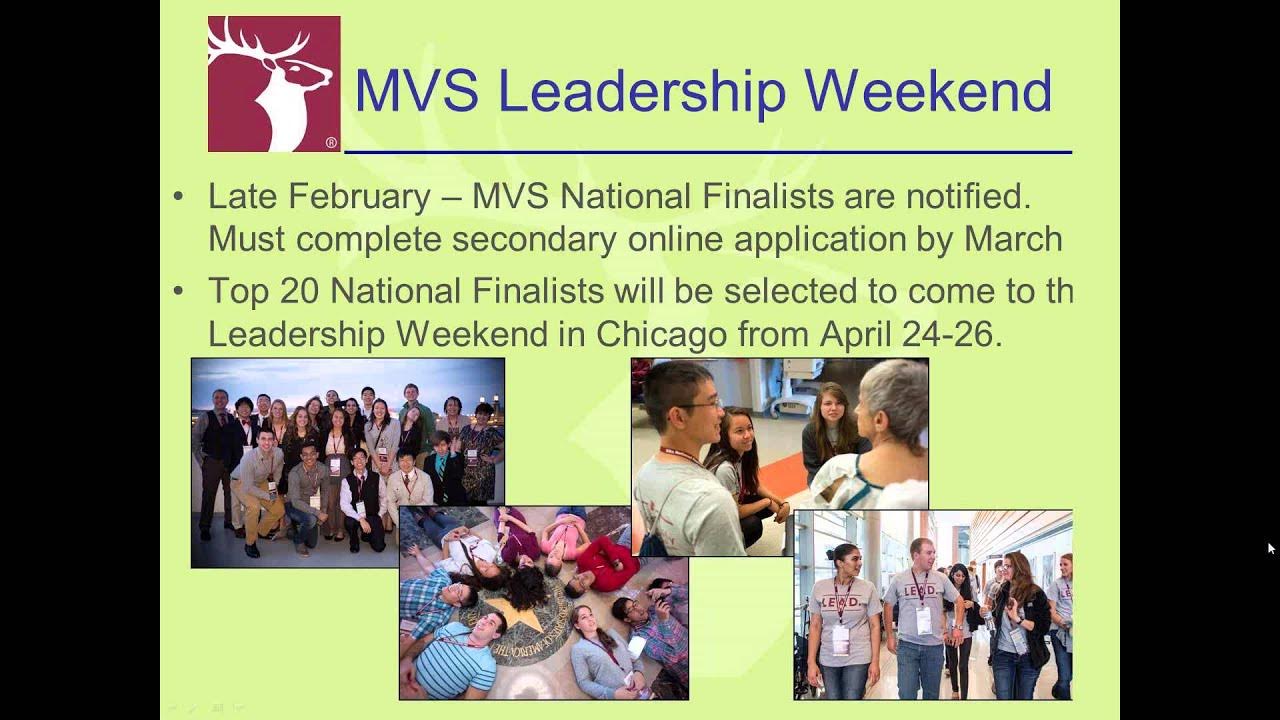 MVS Leadership Weekend

• Late February – MVS National Finalists are notified. Must complete secondary online application by March

• Top 20 National Finalists will be selected to come to th Leadership Weekend in Chicago from April 24-26.

LEAD.

LEAD.